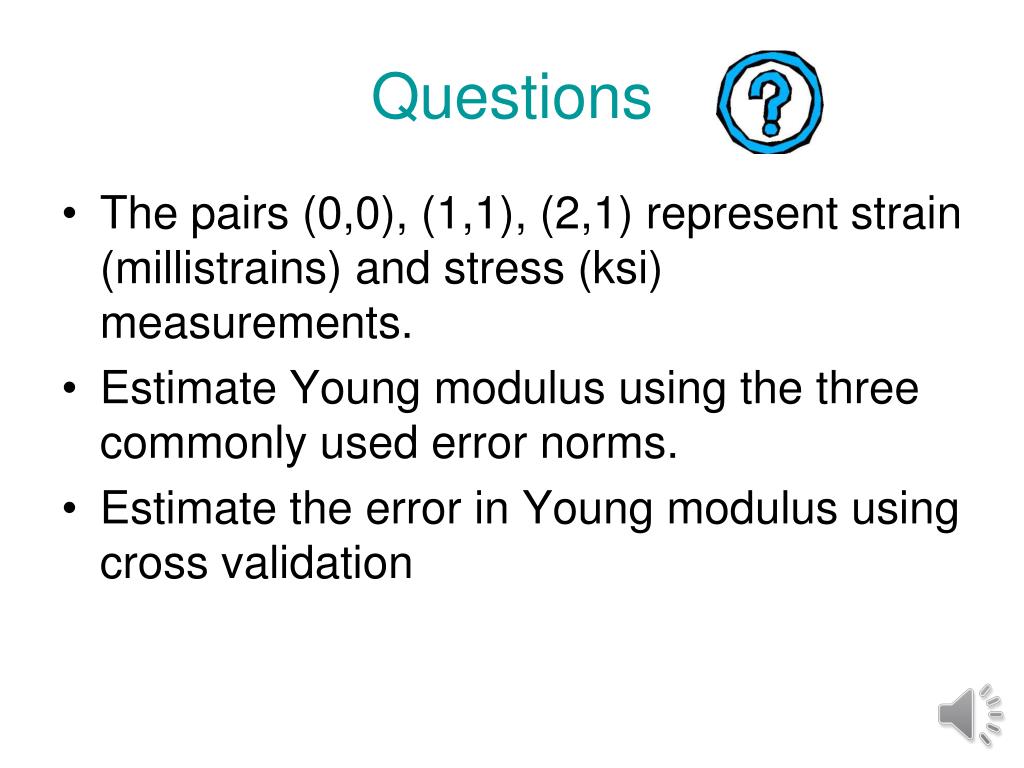 Questions

?

• The pairs (0,0), (1,1), (2,1) represent strain (millistrains) and stress (ksi) measurements.
• Estimate Young modulus using the three commonly used error norms.
• Estimate the error in Young modulus using cross validation